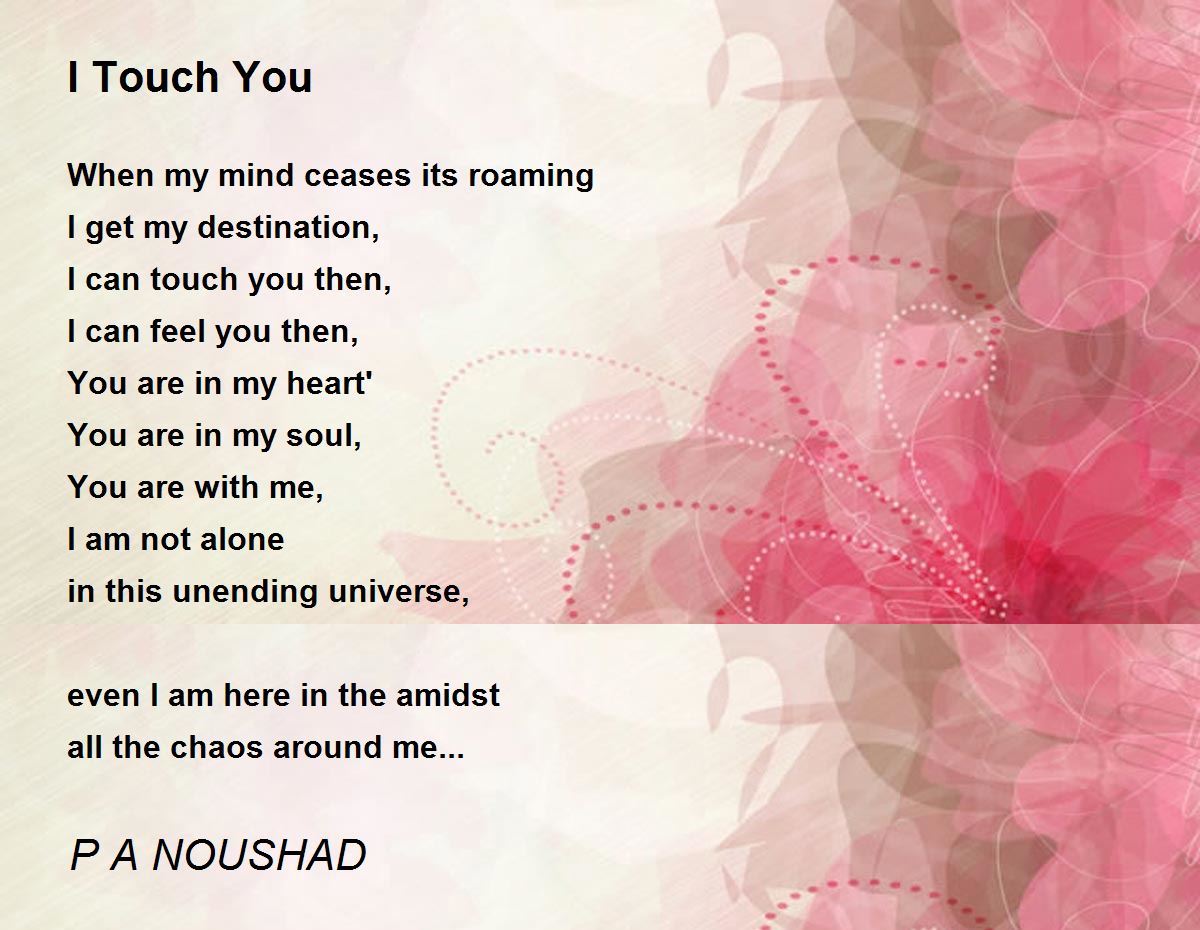 I Touch You

When my mind ceases its roaming
I get my destination,
I can touch you then,
I can feel you then,
You are in my heart'
You are in my soul,
You are with me,
I am not alone
in this unending universe,

even I am here in the amidst
all the chaos around me...

P A NOUSHAD